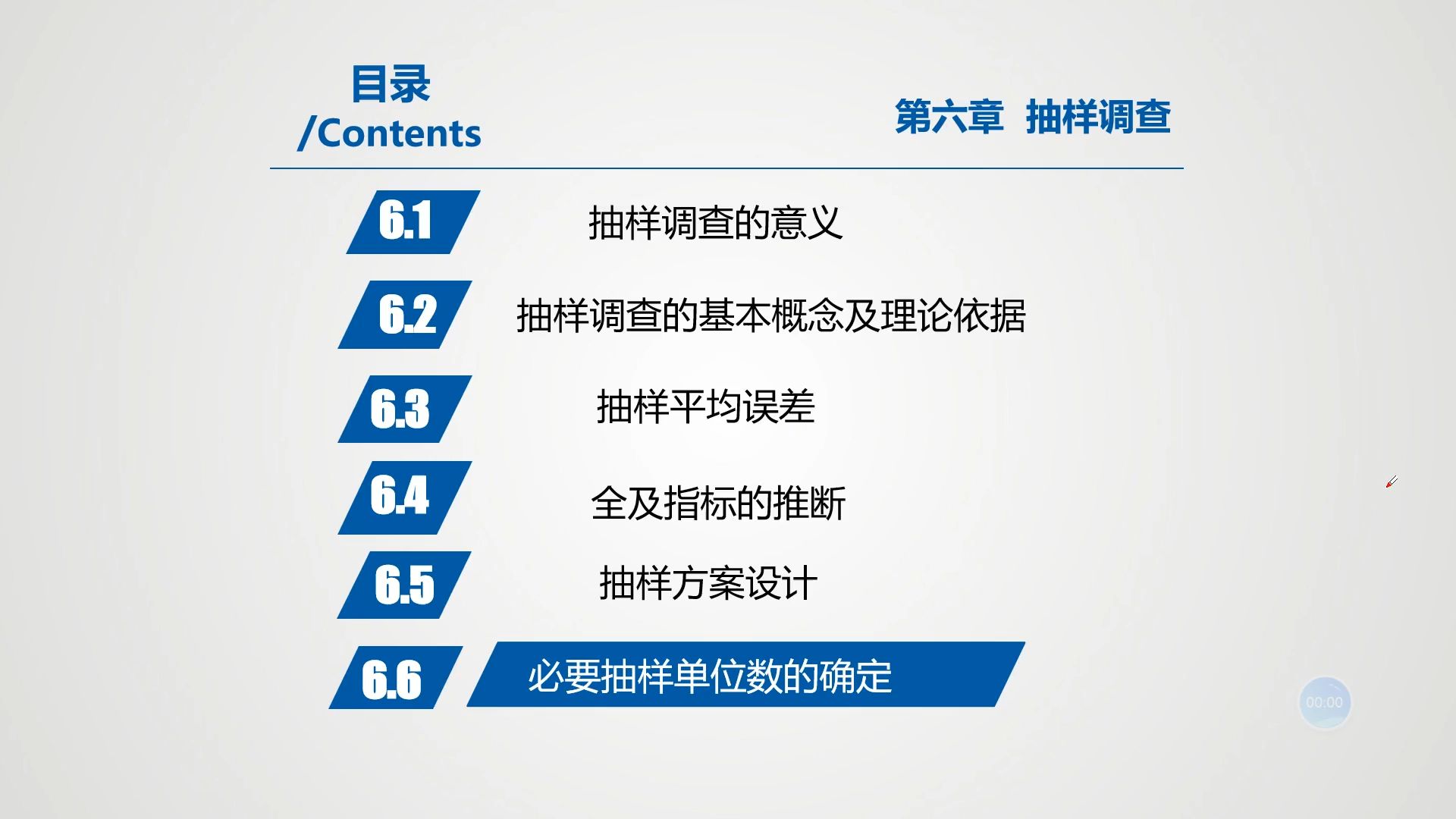 目录
/Contents

第六章 抽样调查

6.1 抽样调查的意义

6.2 抽样调查的基本概念及理论依据

6.3 抽样平均误差

6.4 全及指标的推断

6.5 抽样方案设计

6.6 必要抽样单位数的确定

00:00